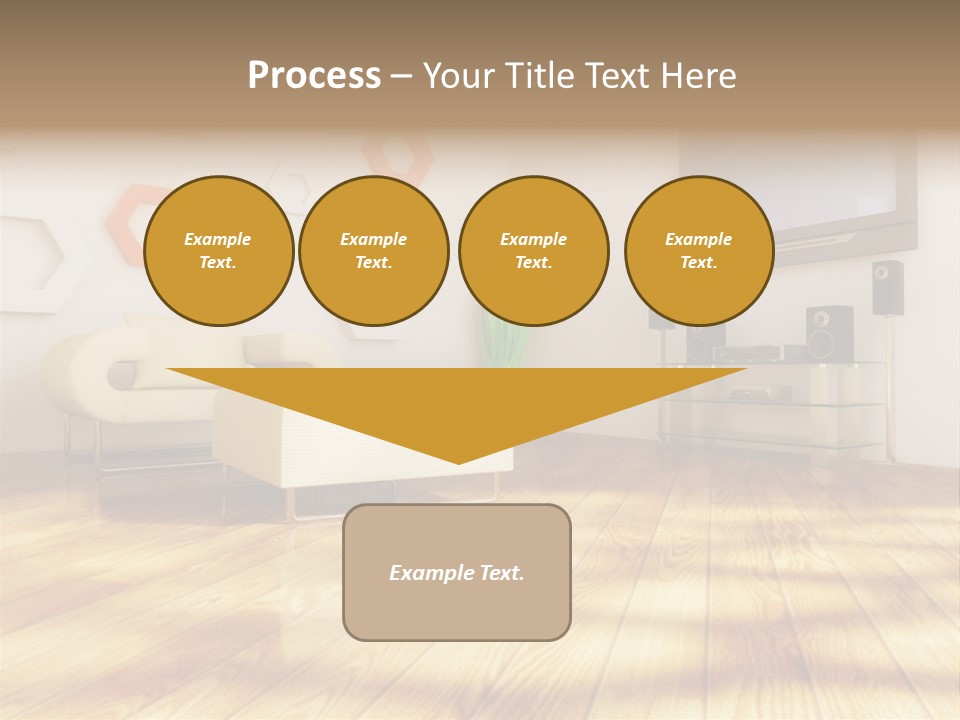 Process – Your Title Text Here

Example Text.

Example Text.

Example Text.

Example Text.

Example Text.